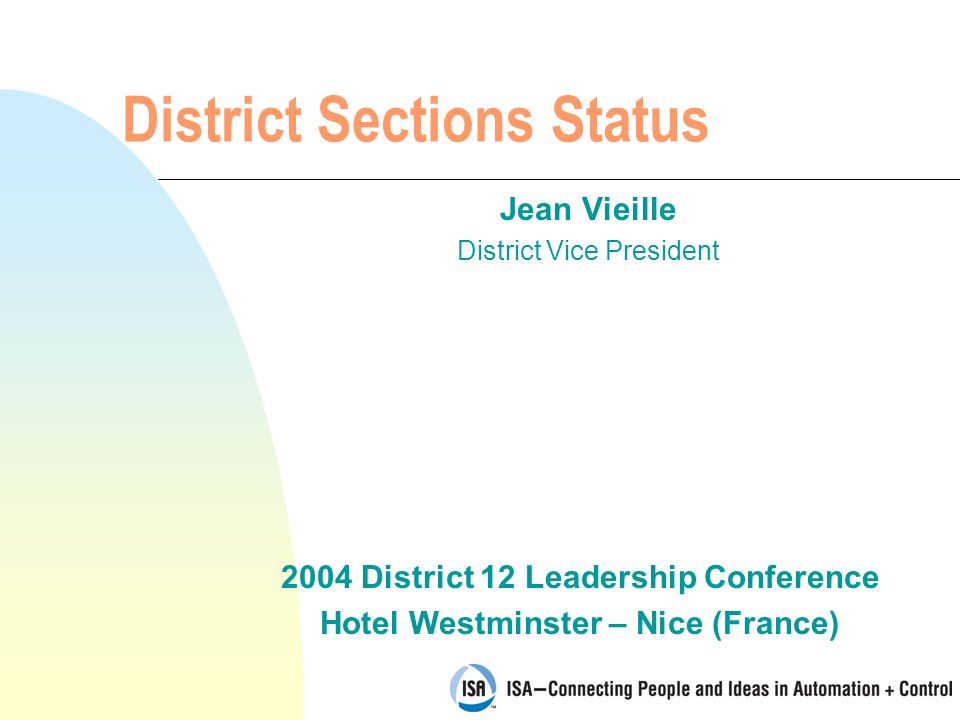 District Sections Status

Jean Vieille
District Vice President

2004 District 12 Leadership Conference
Hotel Westminster – Nice (France)

ISA

ISA—Connecting People and Ideas in Automation + Control